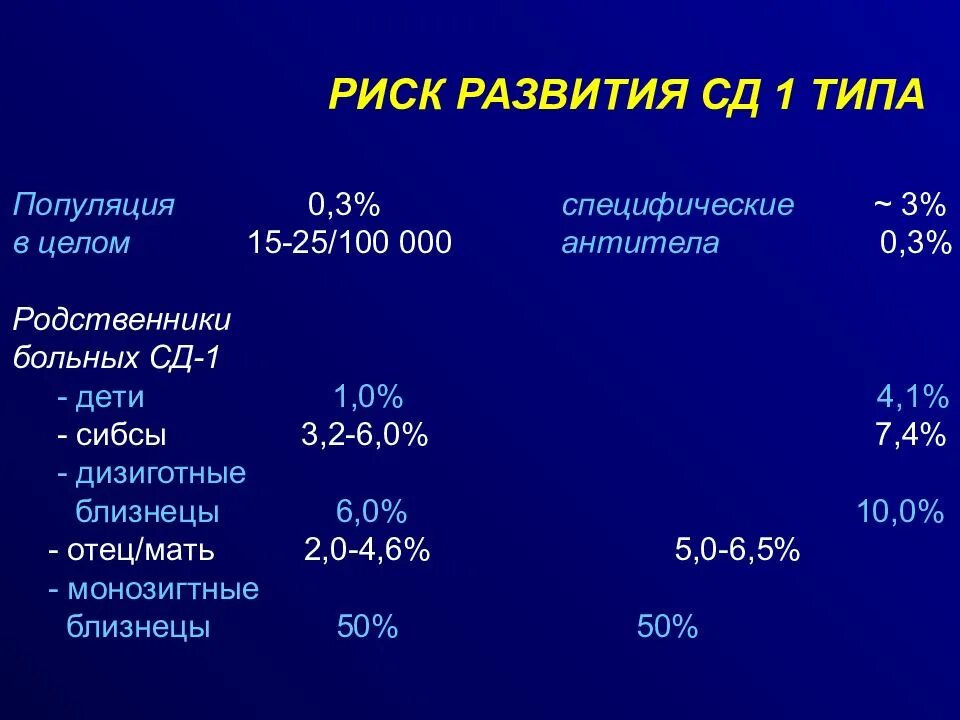 РИСК РАЗВИТИЯ СД 1 ТИПА

Популяция 0,3% специфические ~ 3%
в целом 15-25/100 000 антитела 0,3%

Родственники
больных СД-1
- дети 1,0% 4,1%
- сибсы 3,2-6,0% 7,4%
- дизиготные
близнецы 6,0% 10,0%
- отец/мать 2,0-4,6% 5,0-6,5%
- монозигтные
близнецы 50% 50%